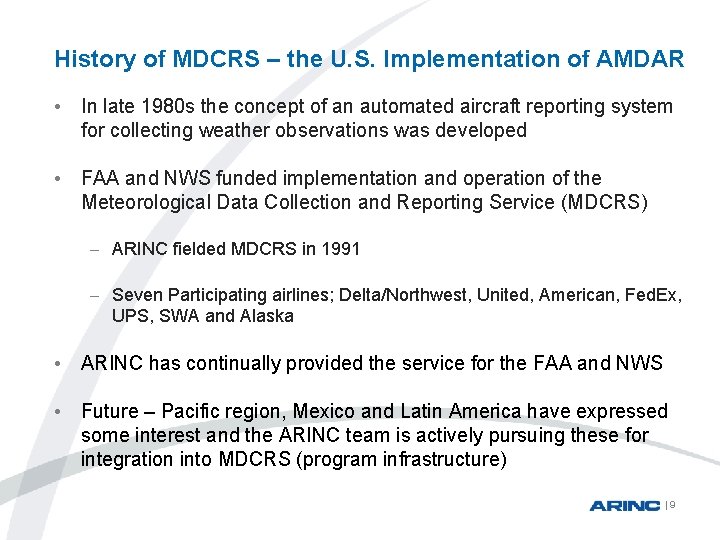 History of MDCRS – the U.S. Implementation of AMDAR

• In late 1980s the concept of an automated aircraft reporting system for collecting weather observations was developed

• FAA and NWS funded implementation and operation of the Meteorological Data Collection and Reporting Service (MDCRS)

– ARINC fielded MDCRS in 1991

– Seven Participating airlines; Delta/Northwest, United, American, FedEx, UPS, SWA and Alaska

• ARINC has continually provided the service for the FAA and NWS

• Future – Pacific region, Mexico and Latin America have expressed some interest and the ARINC team is actively pursuing these for integration into MDCRS (program infrastructure)

ARINC | 9